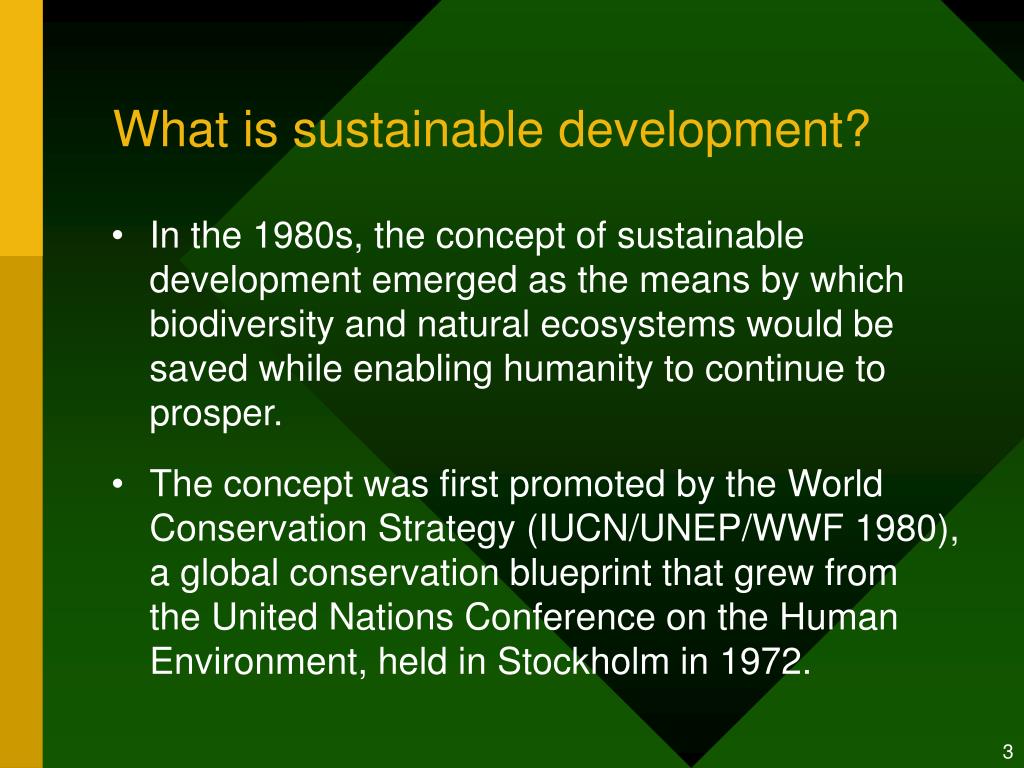 What is sustainable development?

• In the 1980s, the concept of sustainable development emerged as the means by which biodiversity and natural ecosystems would be saved while enabling humanity to continue to prosper.

• The concept was first promoted by the World Conservation Strategy (IUCN/UNEP/WWF 1980), a global conservation blueprint that grew from the United Nations Conference on the Human Environment, held in Stockholm in 1972.

3